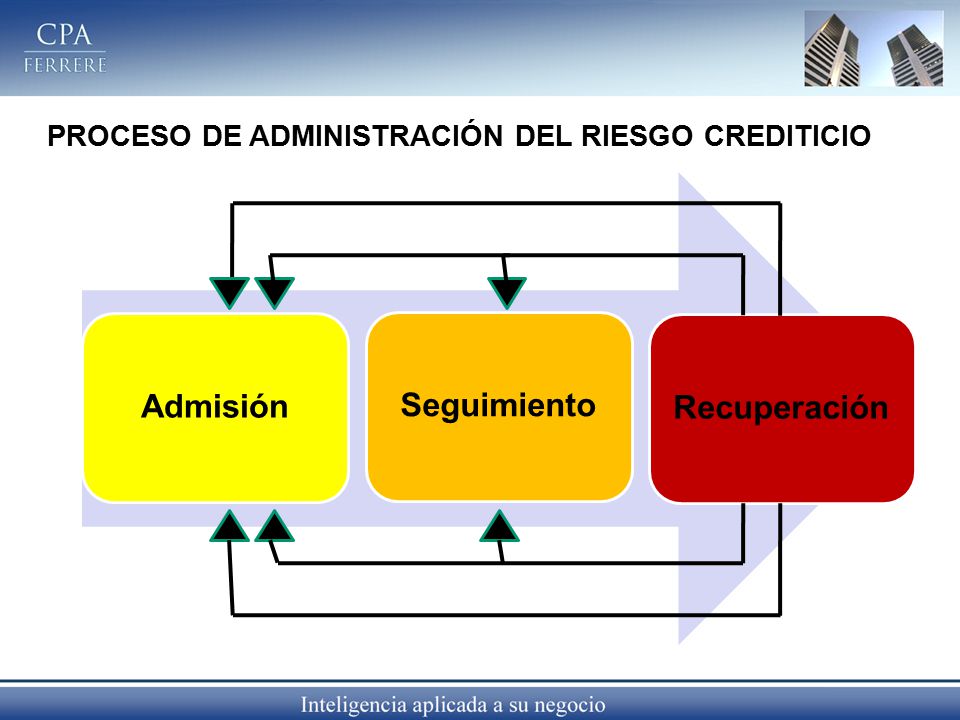 CPA
FERRERE

PROCESO DE ADMINISTRACIÓN DEL RIESGO CREDITICIO

Admisión

Seguimiento

Recuperación

Inteligencia aplicada a su negocio